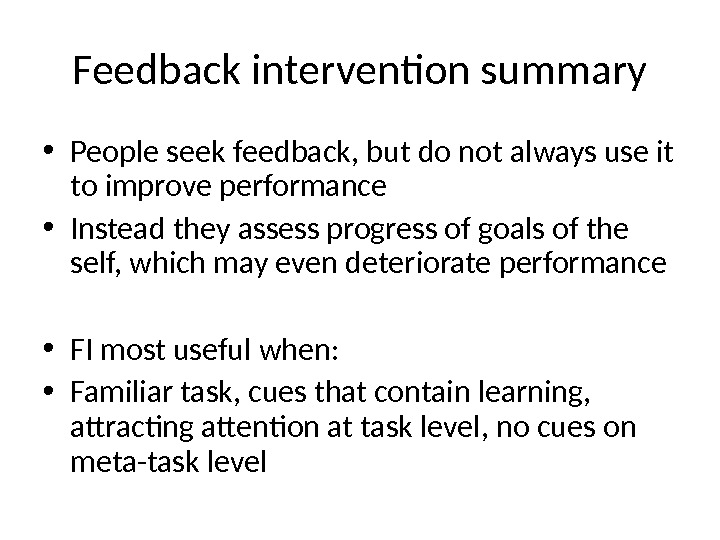 Feedback intervention summary

• People seek feedback, but do not always use it to improve performance
• Instead they assess progress of goals of the self, which may even deteriorate performance

• FI most useful when:
• Familiar task, cues that contain learning, attracting attention at task level, no cues on meta-task level